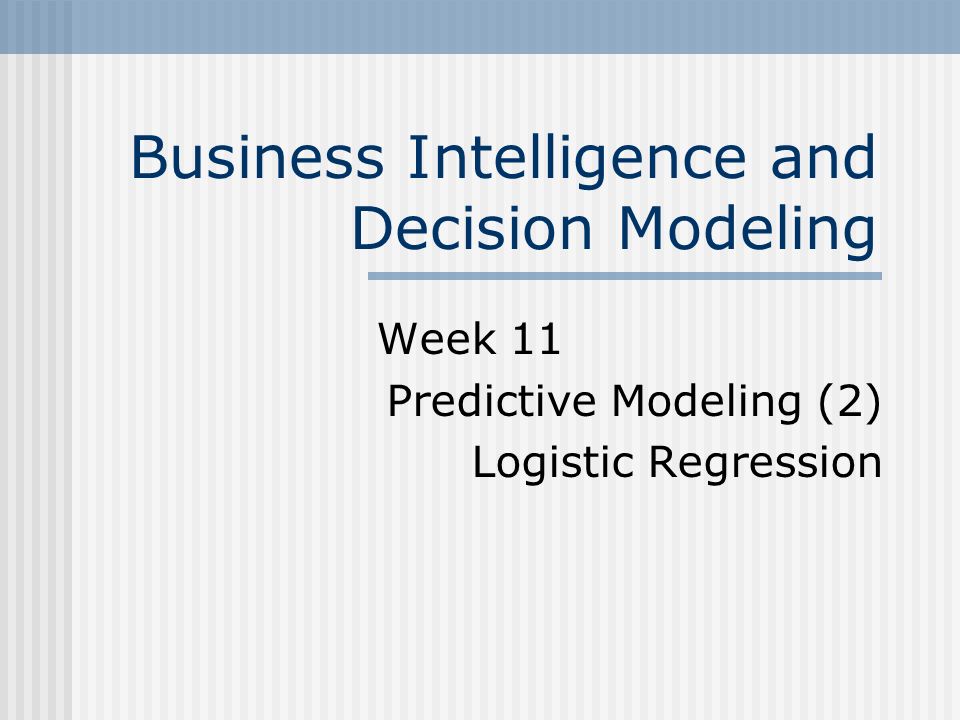 Business Intelligence and Decision Modeling

Week 11
Predictive Modeling (2)
Logistic Regression